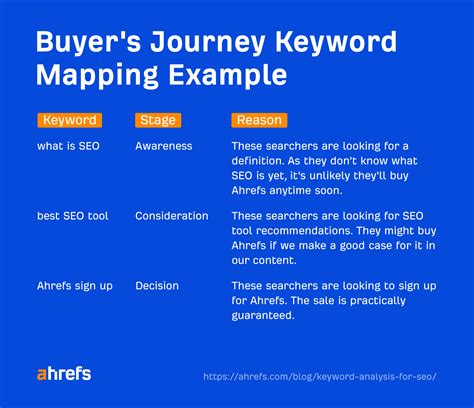 Buyer's Journey Keyword Mapping Example

| Keyword | Stage | Reason |
|---|---|---|
| what is SEO | Awareness | These searchers are looking for a definition. As they don't know what SEO is yet, it's unlikely they'll buy Ahrefs anytime soon. |
| best SEO tool | Consideration | These searchers are looking for SEO tool recommendations. They might buy Ahrefs if we make a good case for it in our content. |
| Ahrefs sign up | Decision | These searchers are looking to sign up for Ahrefs. The sale is practically guaranteed. |

ahrefs

https://ahrefs.com/blog/keyword-analysis-for-seo/